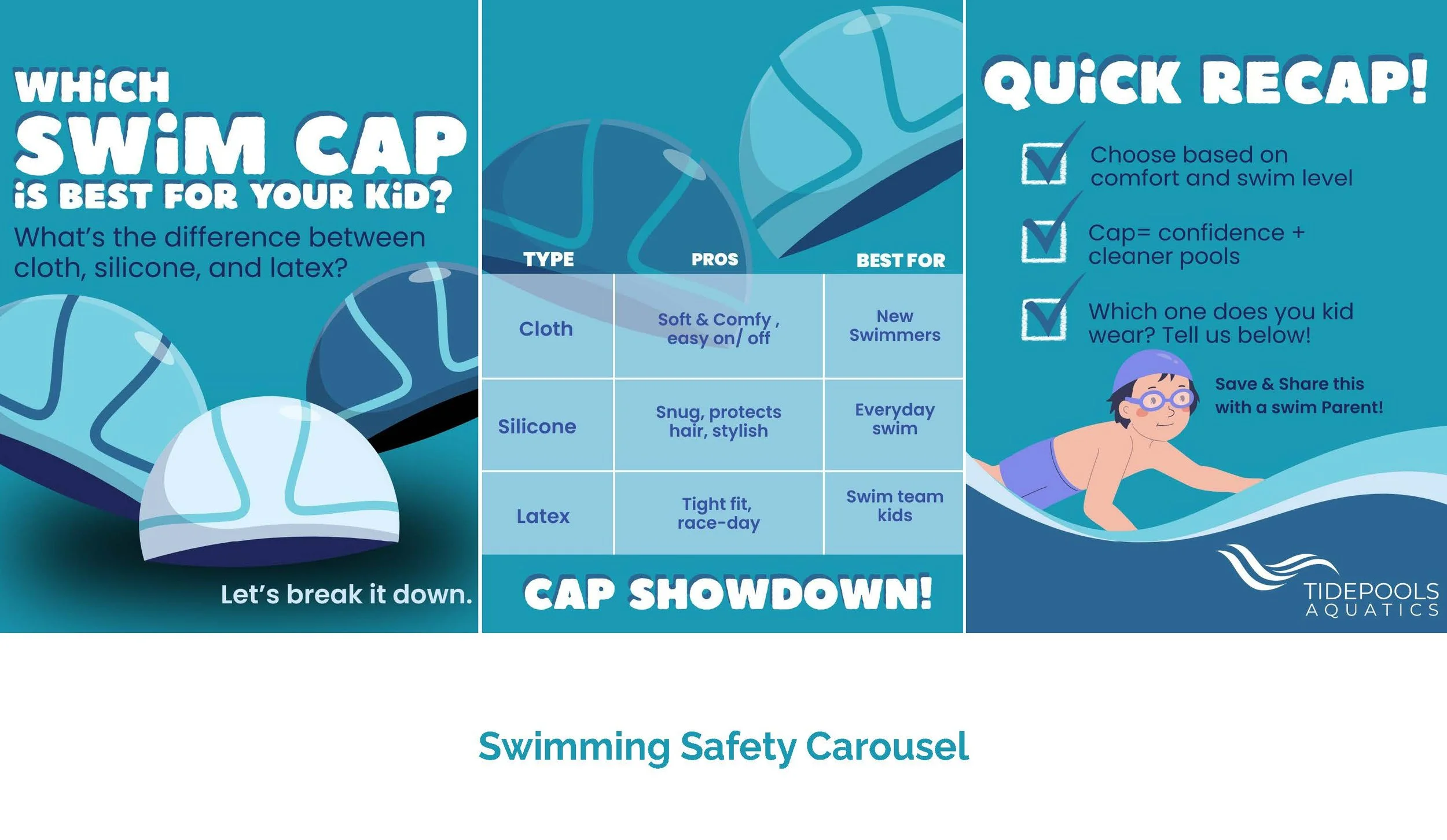 WHiCH SWiM CAP iS BEST FOR YOUR KiD?

What's the difference between cloth, silicone, and latex?

Let's break it down.

| TYPE | PROS | BEST FOR |
|---|---|---|
| Cloth | Soft & Comfy , easy on/ off | New Swimmers |
| Silicone | Snug, protects hair, stylish | Everyday swim |
| Latex | Tight fit, race-day | Swim team kids |

CAP SHOWDOWN!

QUiCK RECAP!

Choose based on comfort and swim level

Cap= confidence + cleaner pools

Which one does you kid wear? Tell us below!

Save & Share this with a swim Parent!

TIDEPOOLS AQUATICS

Swimming Safety Carousel